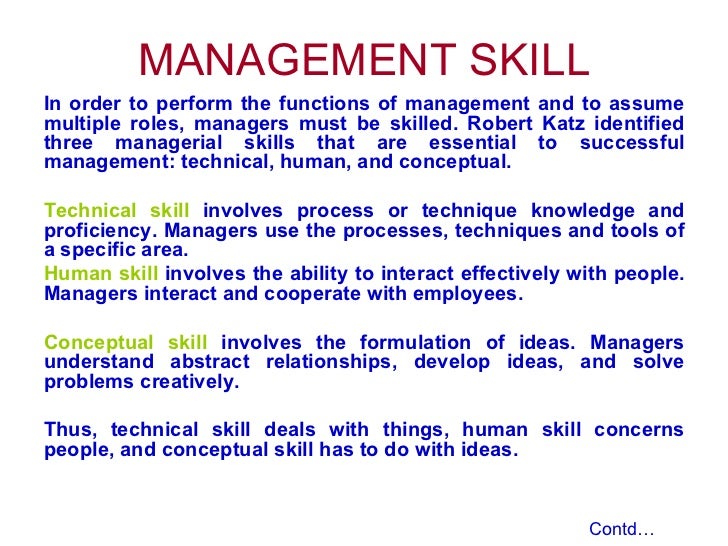 MANAGEMENT SKILL

In order to perform the functions of management and to assume multiple roles, managers must be skilled. Robert Katz identified three managerial skills that are essential to successful management: technical, human, and conceptual.

Technical skill involves process or technique knowledge and proficiency. Managers use the processes, techniques and tools of a specific area.

Human skill involves the ability to interact effectively with people. Managers interact and cooperate with employees.

Conceptual skill involves the formulation of ideas. Managers understand abstract relationships, develop ideas, and solve problems creatively.

Thus, technical skill deals with things, human skill concerns people, and conceptual skill has to do with ideas.

Contd…